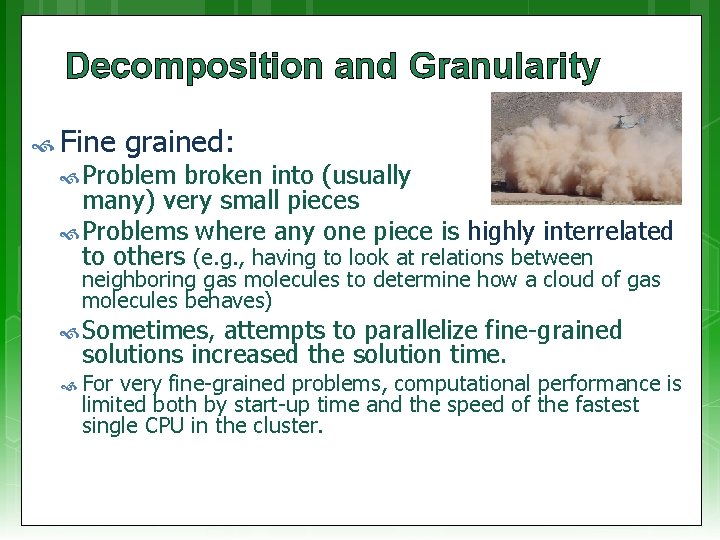 Decomposition and Granularity

Fine grained:

Problem broken into (usually many) very small pieces

Problems where any one piece is highly interrelated to others (e.g., having to look at relations between neighboring gas molecules to determine how a cloud of gas molecules behaves)

Sometimes, attempts to parallelize fine-grained solutions increased the solution time.

For very fine-grained problems, computational performance is limited both by start-up time and the speed of the fastest single CPU in the cluster.